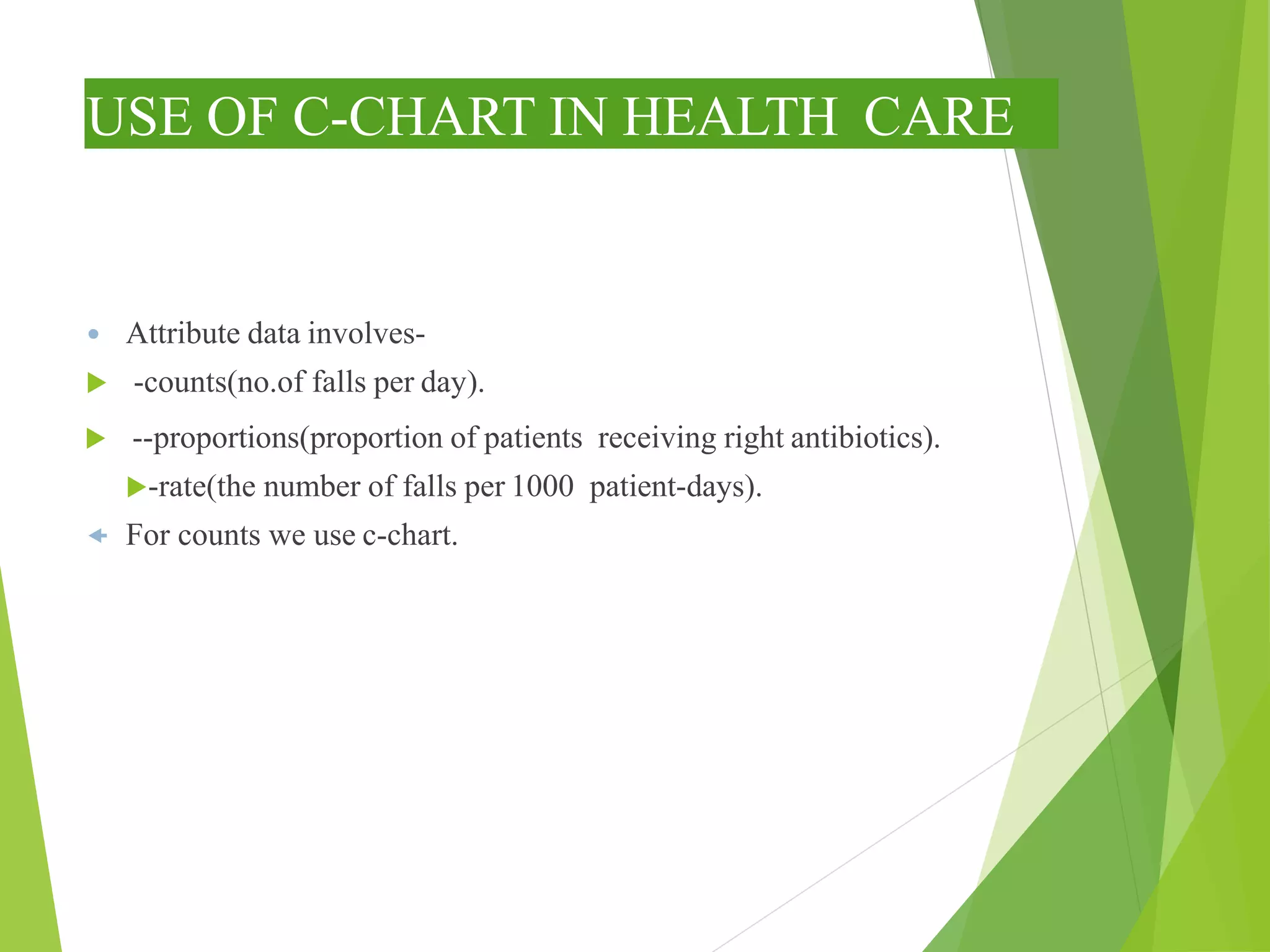 USE OF C-CHART IN HEALTH CARE

Attribute data involves-

-counts(no.of falls per day).

--proportions(proportion of patients receiving right antibiotics).

-rate(the number of falls per 1000 patient-days).

For counts we use c-chart.